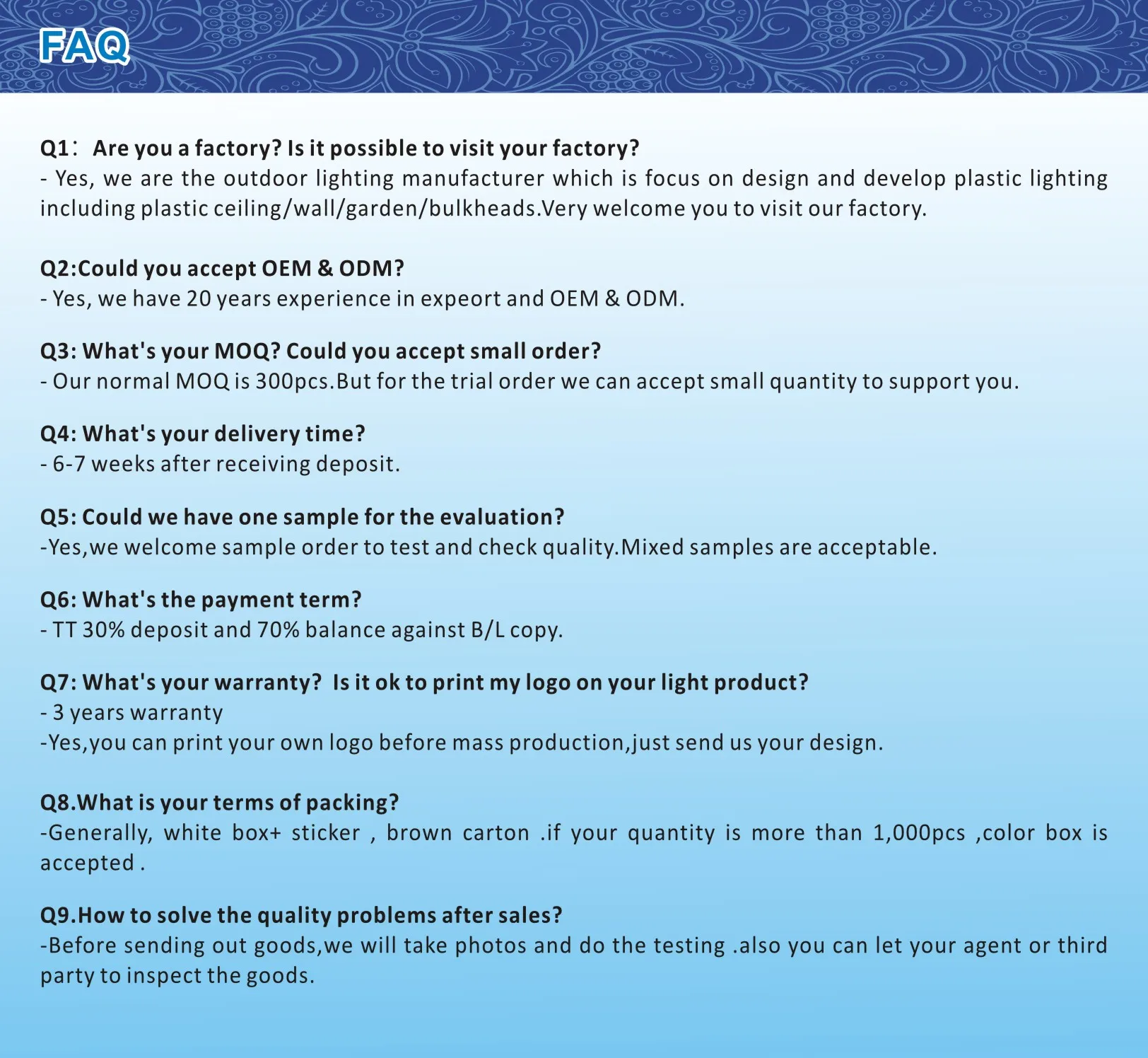 FAQ

Q1： Are you a factory? Is it possible to visit your factory?
- Yes, we are the outdoor lighting manufacturer which is focus on design and develop plastic lighting including plastic ceiling/wall/garden/bulkheads.Very welcome you to visit our factory.

Q2:Could you accept OEM & ODM?
- Yes, we have 20 years experience in expeort and OEM & ODM.

Q3: What's your MOQ? Could you accept small order?
- Our normal MOQ is 300pcs.But for the trial order we can accept small quantity to support you.

Q4: What's your delivery time?
- 6-7 weeks after receiving deposit.

Q5: Could we have one sample for the evaluation?
-Yes,we welcome sample order to test and check quality.Mixed samples are acceptable.

Q6: What's the payment term?
- TT 30% deposit and 70% balance against B/L copy.

Q7: What's your warranty? Is it ok to print my logo on your light product?
- 3 years warranty
-Yes,you can print your own logo before mass production,just send us your design.

Q8.What is your terms of packing?
-Generally, white box+ sticker , brown carton .if your quantity is more than 1,000pcs ,color box is accepted .

Q9.How to solve the quality problems after sales?
-Before sending out goods,we will take photos and do the testing .also you can let your agent or third party to inspect the goods.